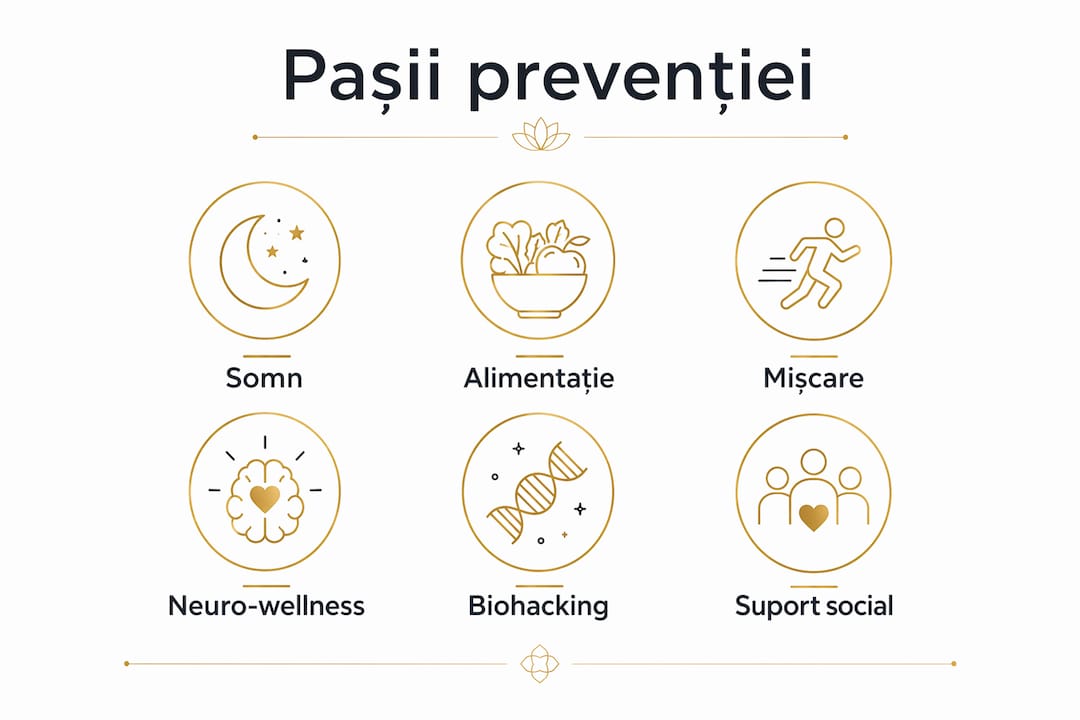 Pașii prevenției

Somn

Alimentație

Mișcare

Neuro-wellness

Biohacking

Suport social